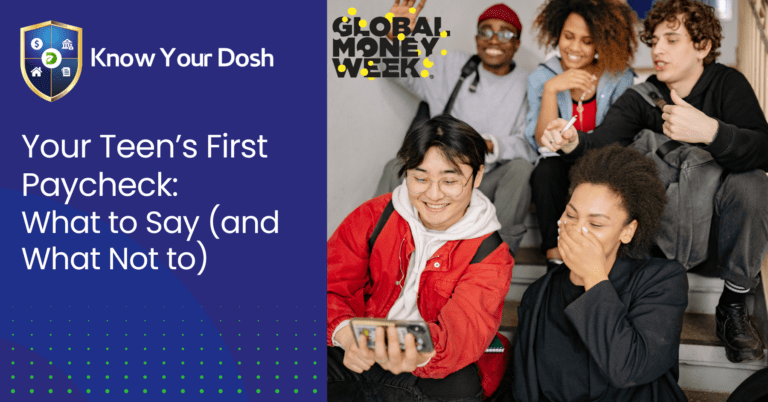 Know Your Dosh

Your Teen's First Paycheck: What to Say (and What Not to)

GLOBAL MONEY WEEK